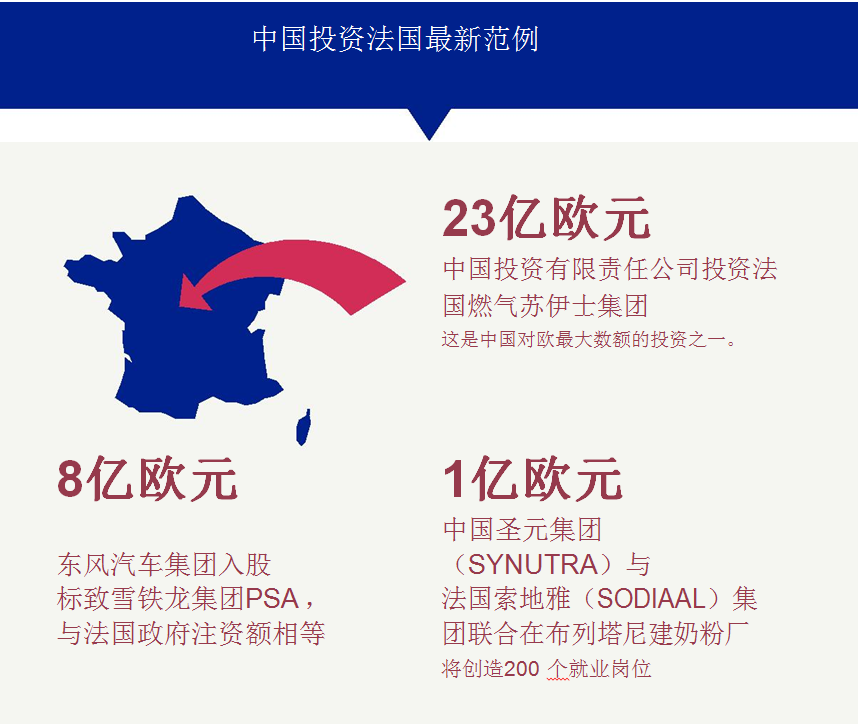 中国投资法国最新范例

23亿欧元

中国投资有限责任公司投资法国燃气苏伊士集团

这是中国对欧最大数额的投资之一。

8亿欧元

东风汽车集团入股标致雪铁龙集团PSA，与法国政府注资额相等

1亿欧元

中国圣元集团（SYNUTRA）与法国索地雅（SODIAAL）集团联合在布列塔尼建奶粉厂

将创造200 个就业岗位